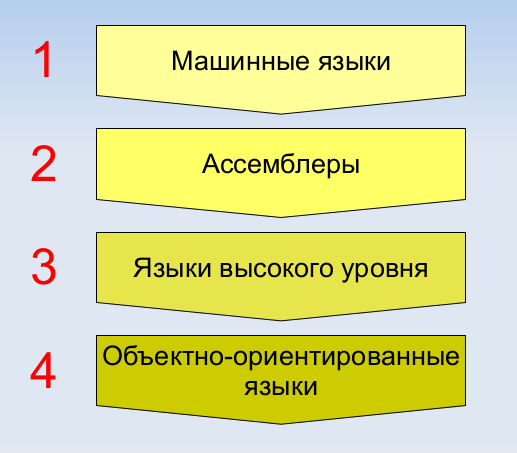 1 Машинные языки

2 Ассемблеры

3 Языки высокого уровня

4 Объектно-ориентированные языки